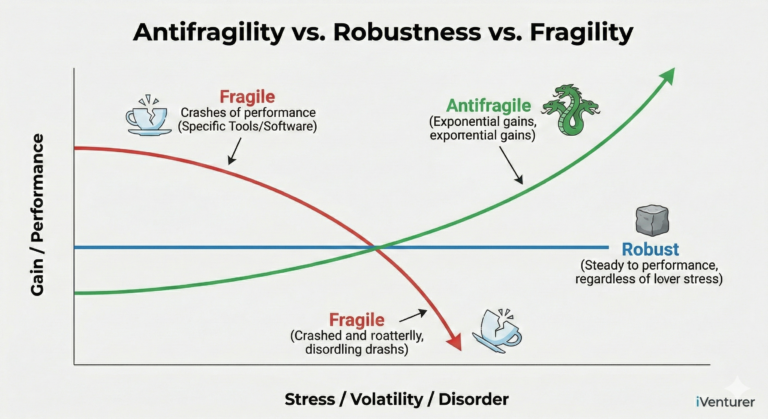 Antifragility vs. Robustness vs. Fragility

Gain / Performance

Fragile
Crashes of performance
(Specific Tools/Software)

Antifragile
(Exponential gains,
exponential gains)

Robust
(Steady to performance,
regardless of lover stress)

Fragile
(Crashed and roatterlly,
disordling drashs)

Stress / Volatility / Disorder

iVenturer